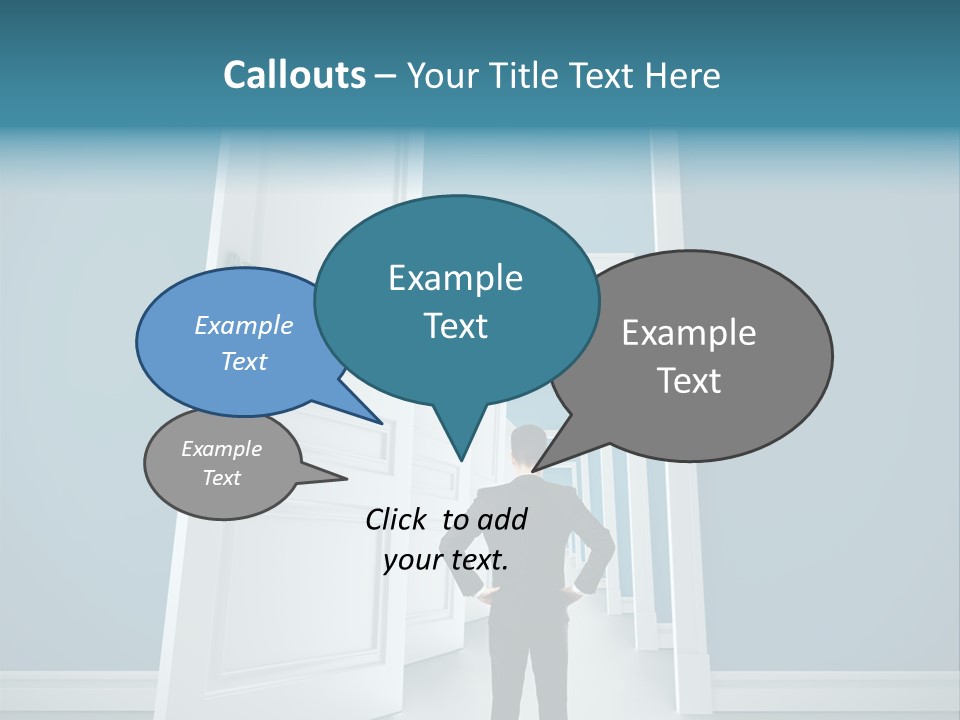 Callouts – Your Title Text Here

Example Text

Example Text

Example Text

Example Text

Click to add your text.